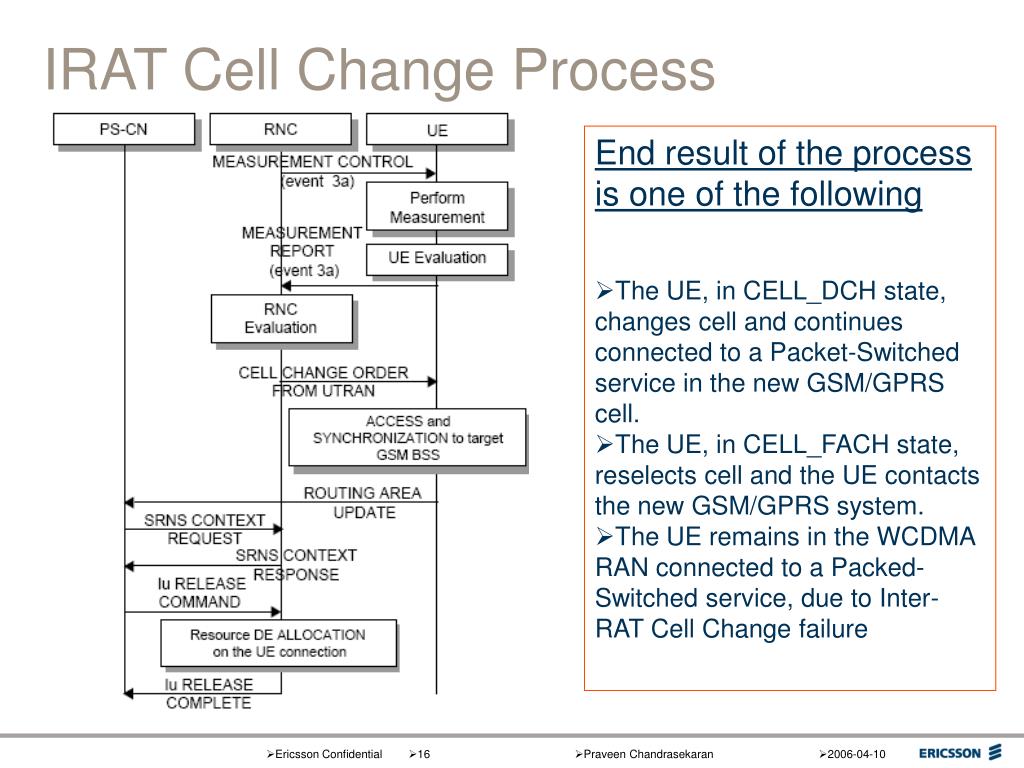 IRAT Cell Change Process

PS-CN
RNC
UE
MEASUREMENT CONTROL (event 3a)
Perform Measurement
MEASUREMENT REPORT (event 3a)
UE Evaluation
RNC Evaluation
CELL CHANGE ORDER FROM UTRAN
ACCESS and SYNCHRONIZATION to target GSM BSS
ROUTING AREA UPDATE
SRNS CONTEXT REQUEST
SRNS CONTEXT RESPONSE
Iu RELEASE COMMAND
Resource DE ALLOCATION on the UE connection
Iu RELEASE COMPLETE

End result of the process is one of the following

➢The UE, in CELL_DCH state, changes cell and continues connected to a Packet-Switched service in the new GSM/GPRS cell.
➢The UE, in CELL_FACH state, reselects cell and the UE contacts the new GSM/GPRS system.
➢The UE remains in the WCDMA RAN connected to a Packed-Switched service, due to Inter-RAT Cell Change failure

➢Ericsson Confidential ➢16 ➢Praveen Chandrasekaran ➢2006-04-10 ERICSSON